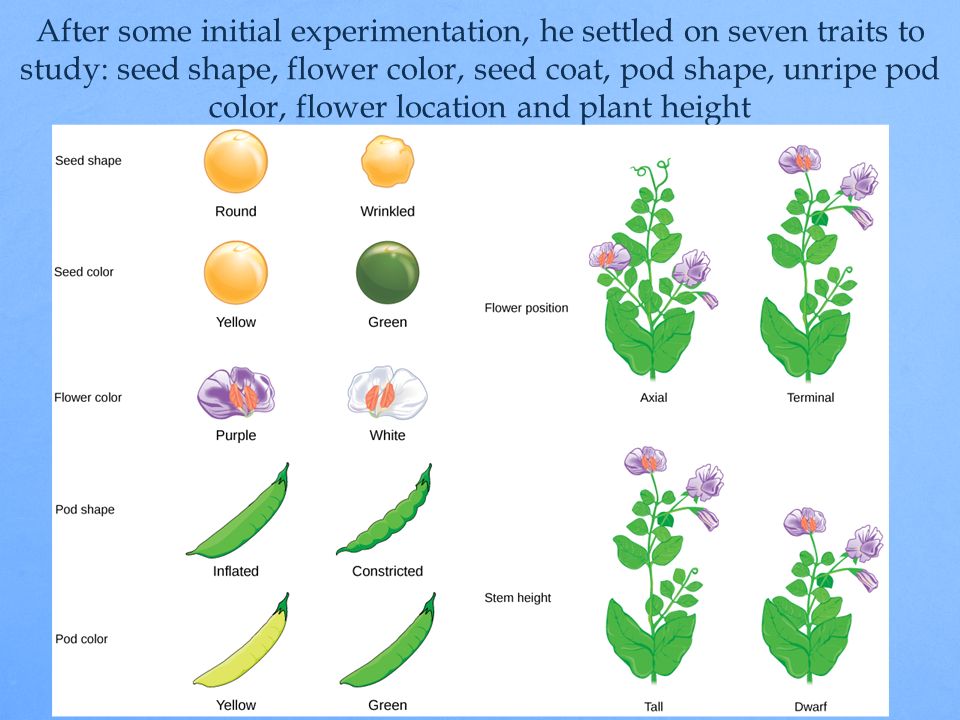 After some initial experimentation, he settled on seven traits to study: seed shape, flower color, seed coat, pod shape, unripe pod color, flower location and plant height

Seed shape
Round
Wrinkled

Seed color
Yellow
Green

Flower color
Purple
White

Pod shape
Inflated
Constricted

Pod color
Yellow
Green

Flower position
Axial
Terminal

Stem height
Tall
Dwarf